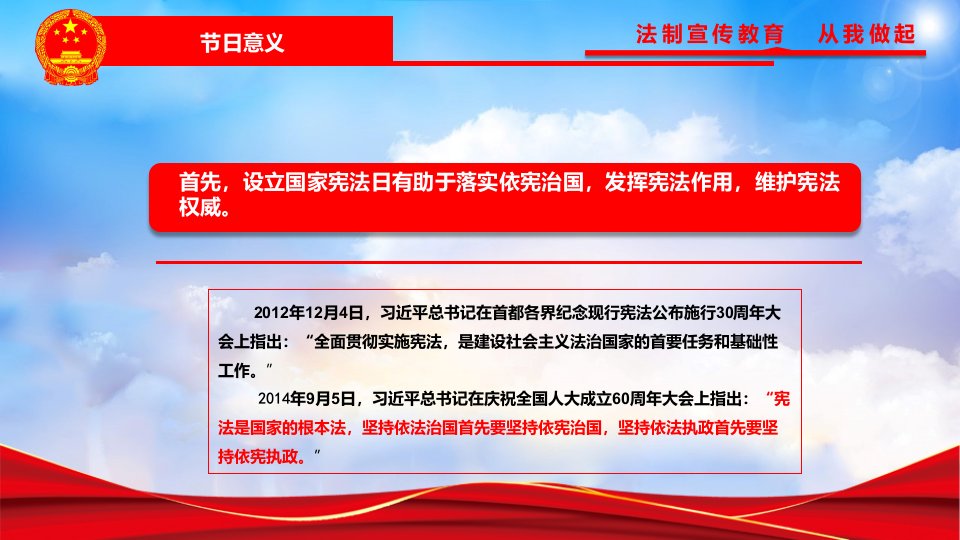 节日意义

法制宣传教育　从我做起

首先，设立国家宪法日有助于落实依宪治国，发挥宪法作用，维护宪法权威。

2012年12月4日，习近平总书记在首都各界纪念现行宪法公布施行30周年大会上指出：“全面贯彻实施宪法，是建设社会主义法治国家的首要任务和基础性工作。”

2014年9月5日，习近平总书记在庆祝全国人大成立60周年大会上指出：“宪法是国家的根本法，坚持依法治国首先要坚持依宪治国，坚持依法执政首先要坚持依宪执政。”